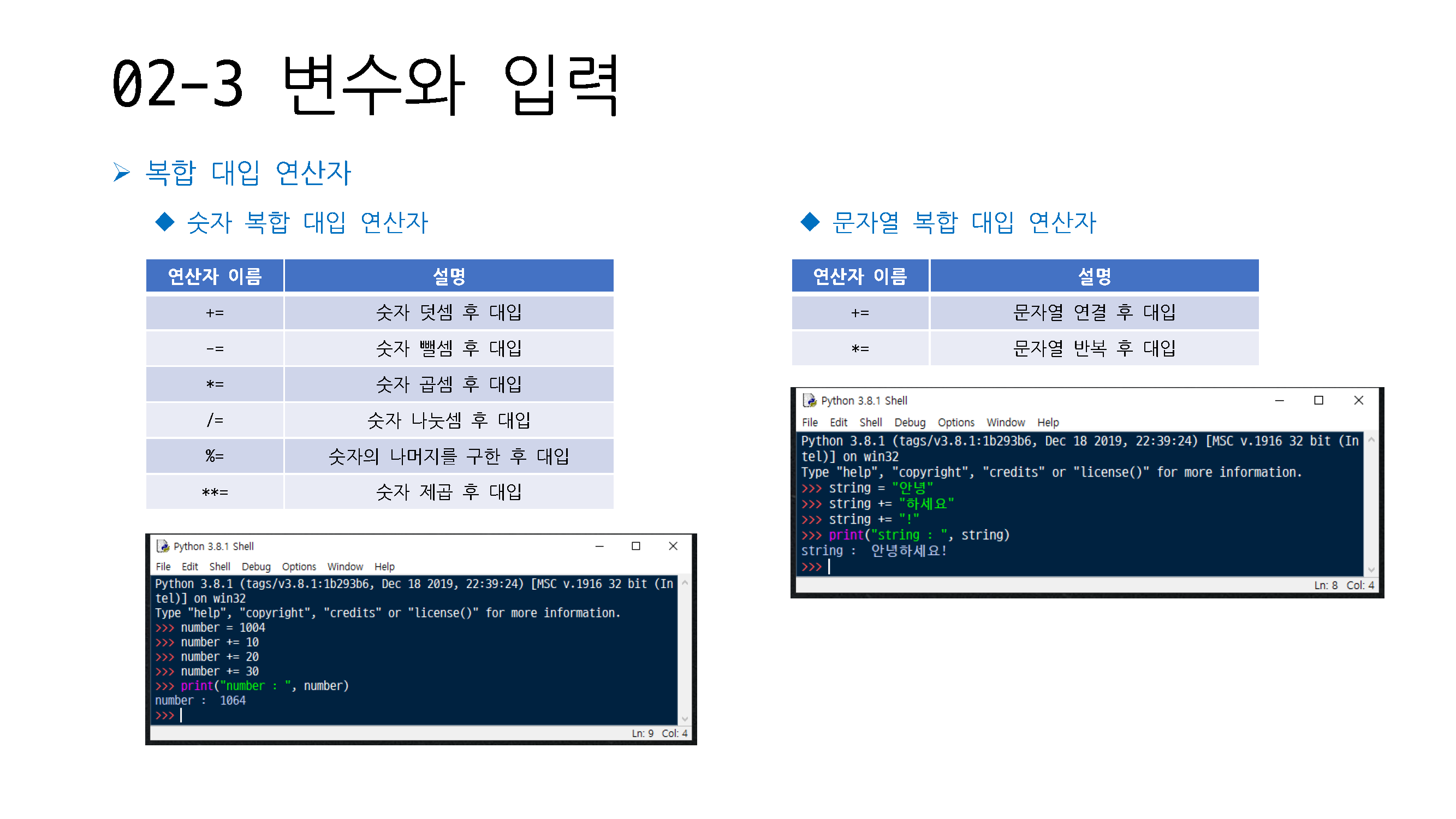 02-3 변수와 입력

➤ 복합 대입 연산자

◆ 숫자 복합 대입 연산자

| 연산자 이름 | 설명 |
|---|---|
| += | 숫자 덧셈 후 대입 |
| -= | 숫자 뺄셈 후 대입 |
| *= | 숫자 곱셈 후 대입 |
| /= | 숫자 나눗셈 후 대입 |
| %= | 숫자의 나머지를 구한 후 대입 |
| **= | 숫자 제곱 후 대입 |

Python 3.8.1 Shell
File Edit Shell Debug Options Window Help
Python 3.8.1 (tags/v3.8.1:1b293b6, Dec 18 2019, 22:39:24) [MSC v.1916 32 bit (Intel)] on win32
Type "help", "copyright", "credits" or "license()" for more information.
>>> number = 1004
>>> number += 10
>>> number += 20
>>> number += 30
>>> print("number : ", number)
number : 1064
>>>
Ln: 9 Col: 4

◆ 문자열 복합 대입 연산자

| 연산자 이름 | 설명 |
|---|---|
| += | 문자열 연결 후 대입 |
| *= | 문자열 반복 후 대입 |

Python 3.8.1 Shell
File Edit Shell Debug Options Window Help
Python 3.8.1 (tags/v3.8.1:1b293b6, Dec 18 2019, 22:39:24) [MSC v.1916 32 bit (Intel)] on win32
Type "help", "copyright", "credits" or "license()" for more information.
>>> string = "안녕"
>>> string += "하세요"
>>> string += "!"
>>> print("string : ", string)
string : 안녕하세요!
>>>
Ln: 8 Col: 4